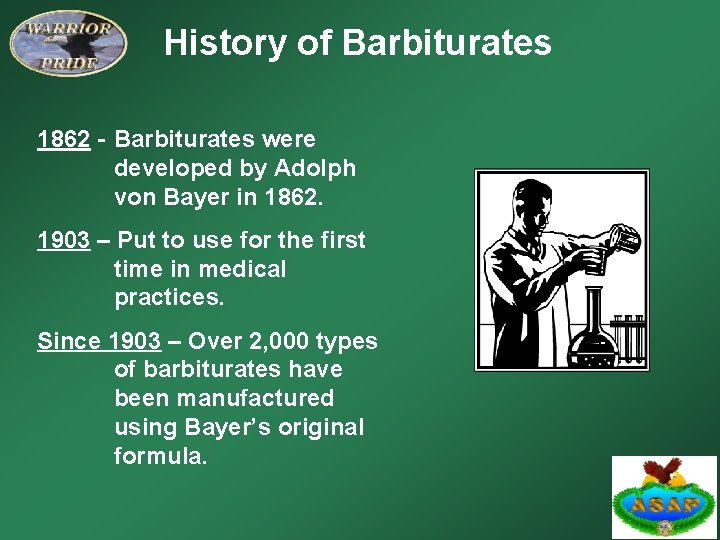 WARRIOR PRIDE

History of Barbiturates

1862 - Barbiturates were developed by Adolph von Bayer in 1862.

1903 – Put to use for the first time in medical practices.

Since 1903 – Over 2,000 types of barbiturates have been manufactured using Bayer's original formula.

ASAP